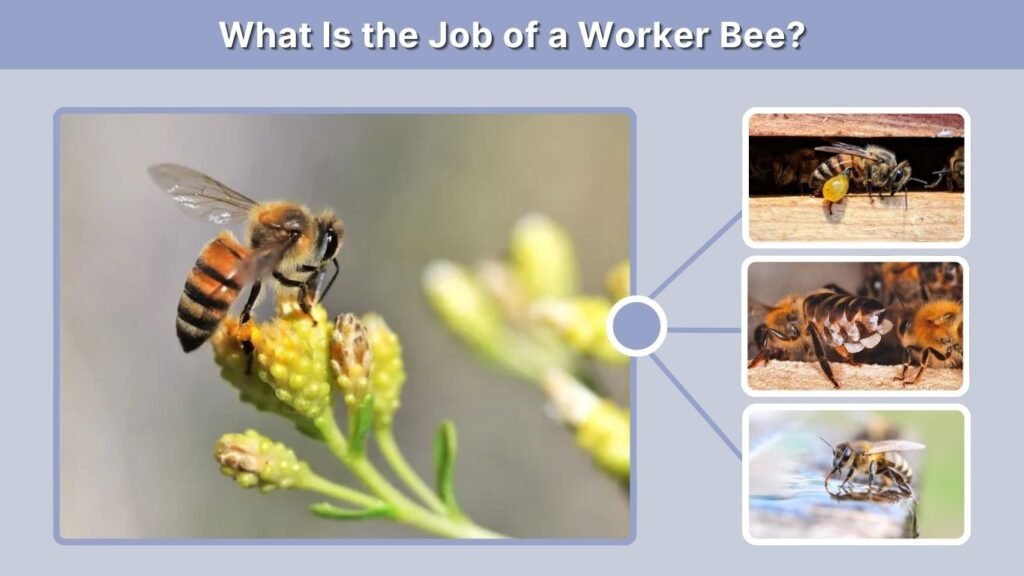 What Is the Job of a Worker Bee?